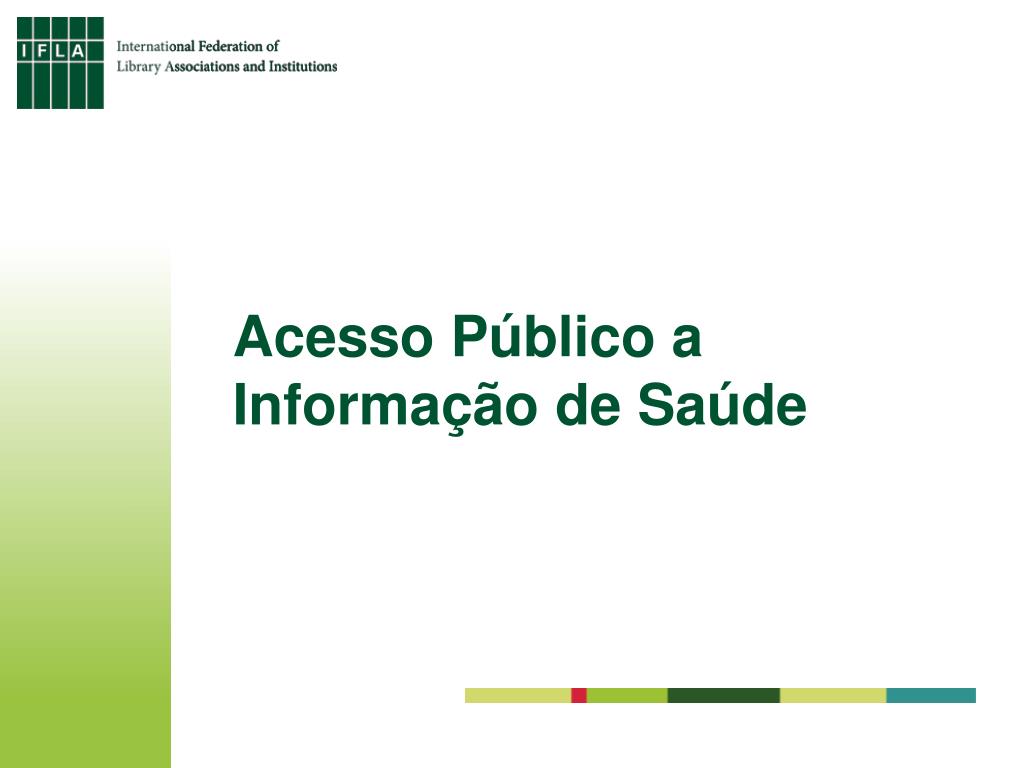 IFLA

International Federation of Library Associations and Institutions

Acesso Público a Informação de Saúde